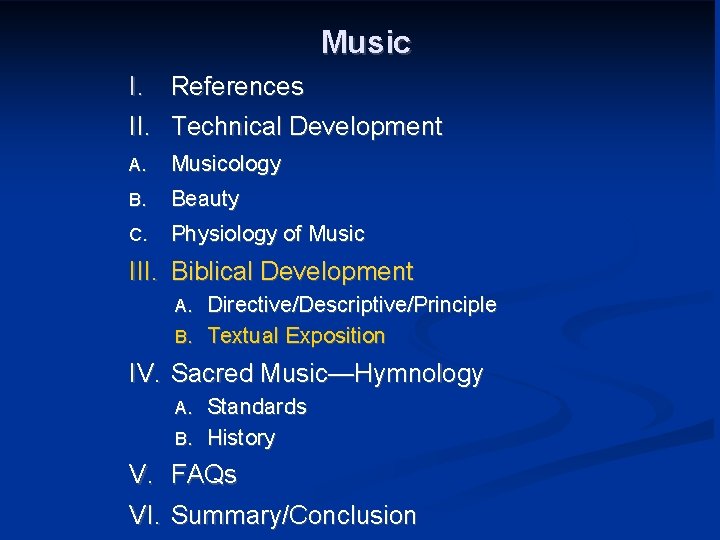 Music

I. References
II. Technical Development
A. Musicology
B. Beauty
C. Physiology of Music
III. Biblical Development
A. Directive/Descriptive/Principle
B. Textual Exposition
IV. Sacred Music—Hymnology
A. Standards
B. History
V. FAQs
VI. Summary/Conclusion